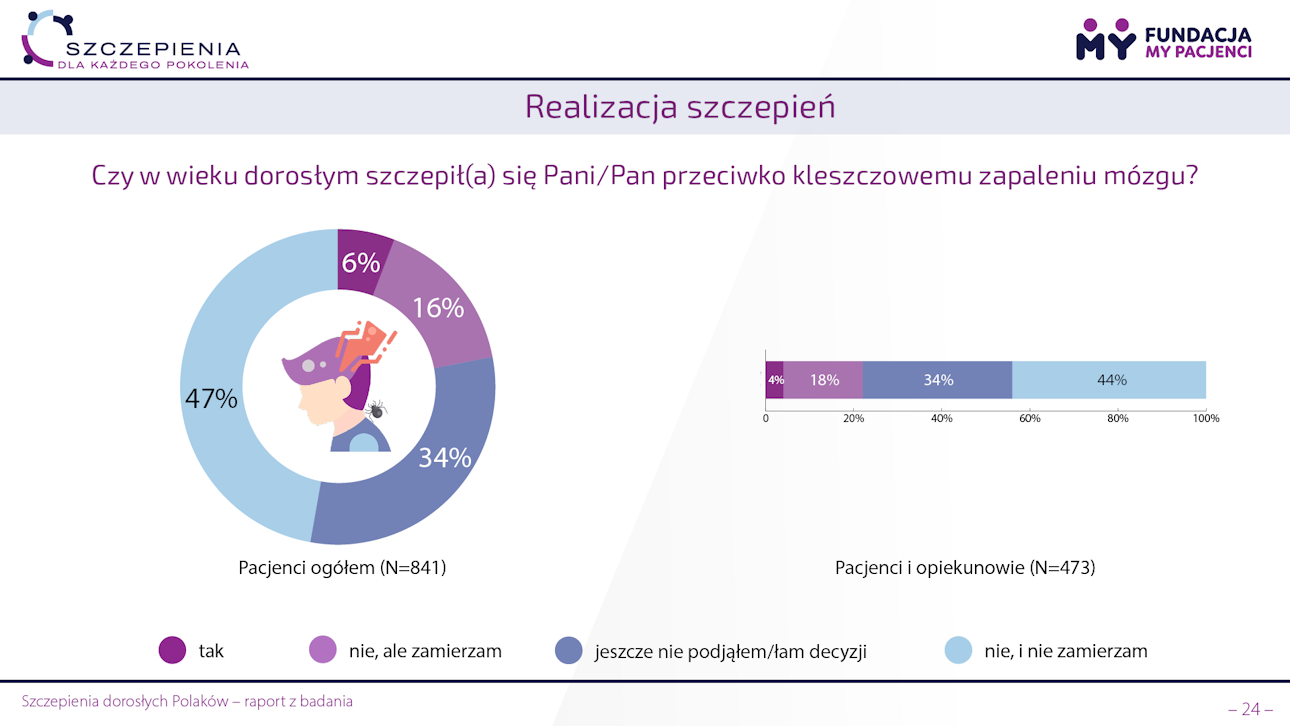 SZCZEPIENIA
DLA KAŻDEGO POKOLENIA

MY FUNDACJA
MY PACJENCI

Realizacja szczepień

Czy w wieku dorosłym szczepił(a) się Pani/Pan przeciwko kleszczowemu zapaleniu mózgu?

6%
16%
34%
47%

Pacjenci ogółem (N=841)

4% 18% 34% 44%
0 20% 40% 60% 80% 100%

Pacjenci i opiekunowie (N=473)

tak
nie, ale zamierzam
jeszcze nie podjąłem/łam decyzji
nie, i nie zamierzam

Szczepienia dorosłych Polaków – raport z badania

– 24 –